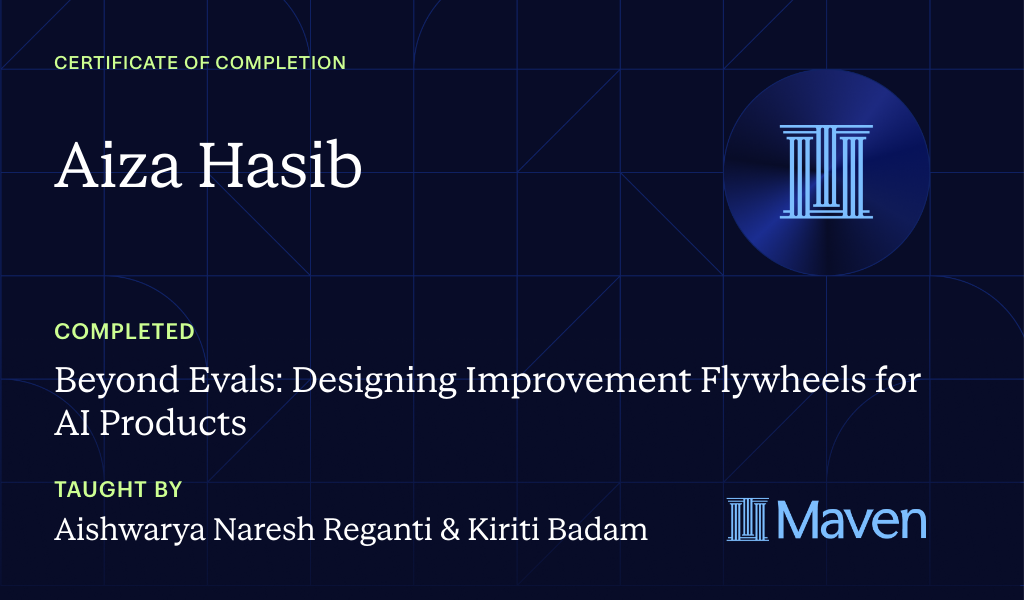 CERTIFICATE OF COMPLETION

Aiza Hasib

COMPLETED

Beyond Evals: Designing Improvement Flywheels for AI Products

TAUGHT BY

Aishwarya Naresh Reganti & Kiriti Badam

Maven